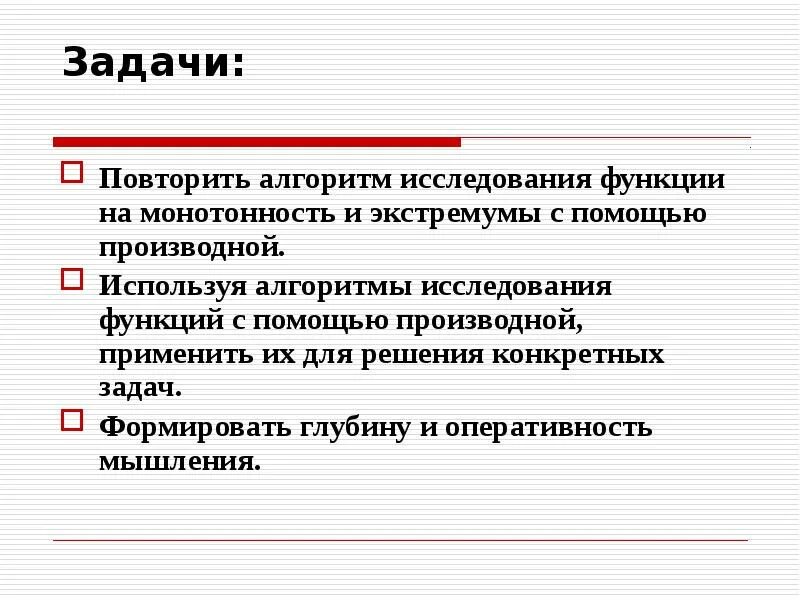 Задачи:

Повторить алгоритм исследования функции на монотонность и экстремумы с помощью производной.

Используя алгоритмы исследования функций с помощью производной, применить их для решения конкретных задач.

Формировать глубину и оперативность мышления.